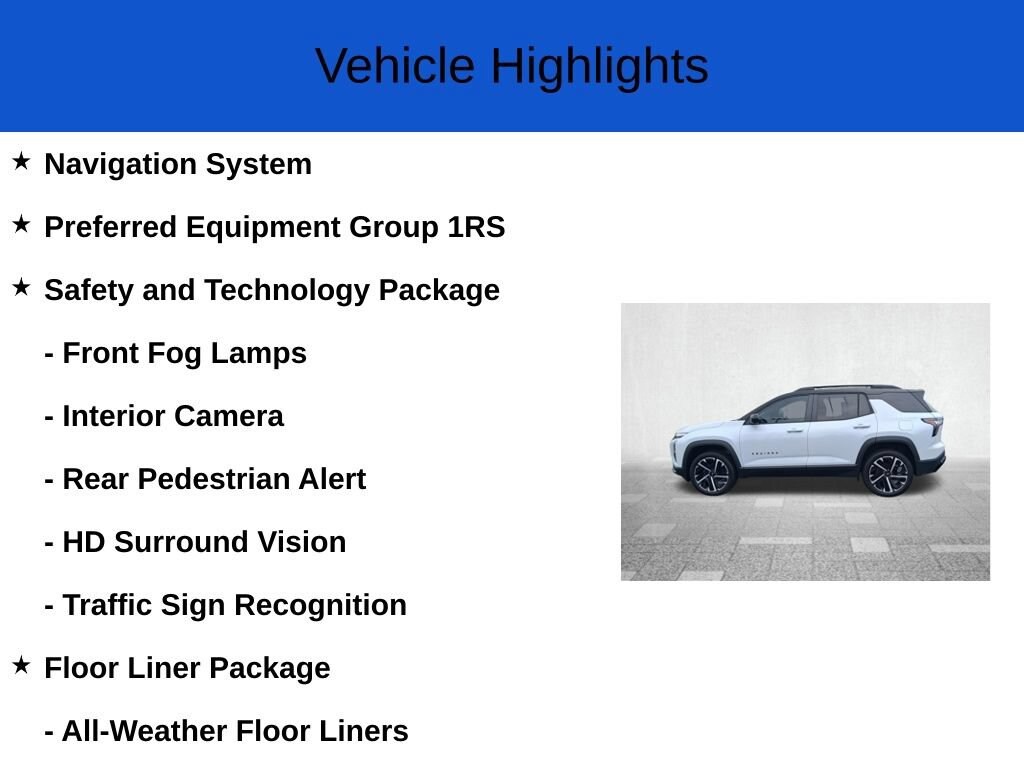 Vehicle Highlights

★ Navigation System

★ Preferred Equipment Group 1RS

★ Safety and Technology Package

- Front Fog Lamps

- Interior Camera

- Rear Pedestrian Alert

- HD Surround Vision

- Traffic Sign Recognition

★ Floor Liner Package

- All-Weather Floor Liners